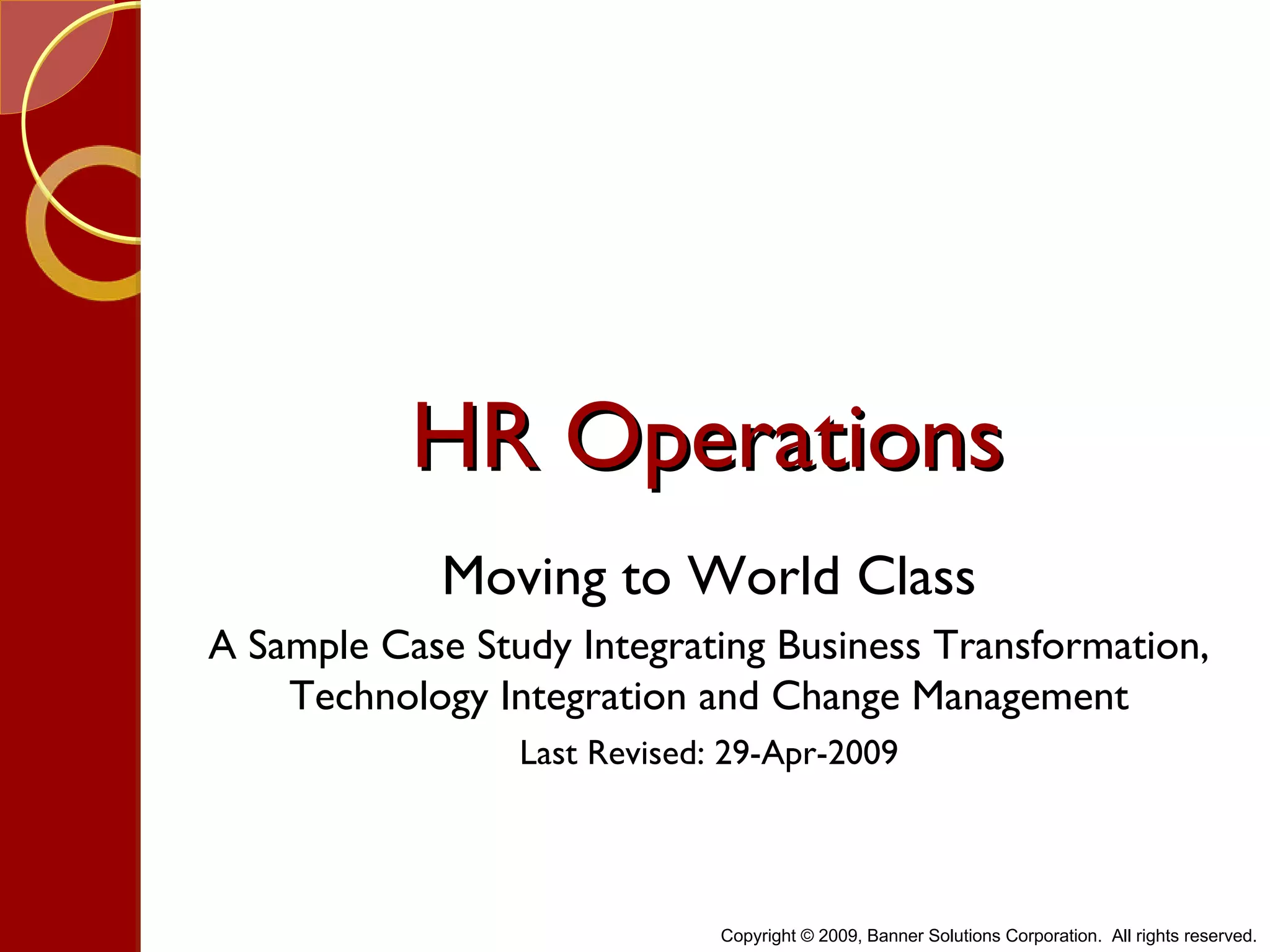 HR Operations

Moving to World Class

A Sample Case Study Integrating Business Transformation, Technology Integration and Change Management

Last Revised: 29-Apr-2009

Copyright © 2009, Banner Solutions Corporation. All rights reserved.